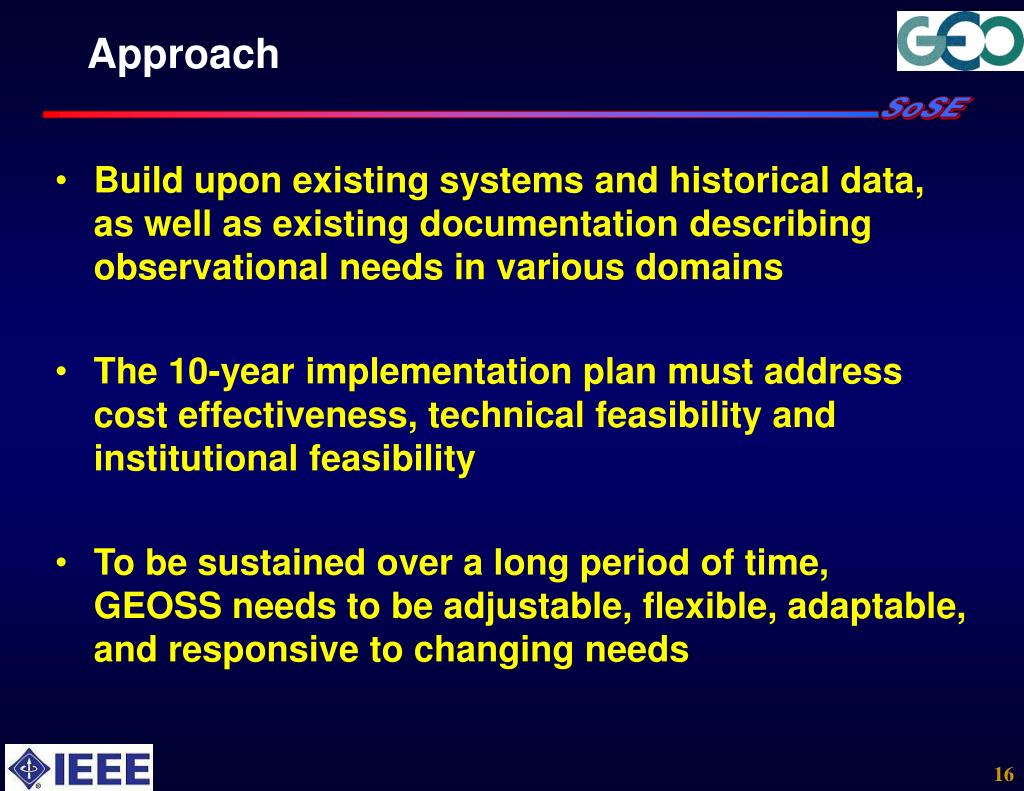 Approach

GEO

SoSE

• Build upon existing systems and historical data, as well as existing documentation describing observational needs in various domains

• The 10-year implementation plan must address cost effectiveness, technical feasibility and institutional feasibility

• To be sustained over a long period of time, GEOSS needs to be adjustable, flexible, adaptable, and responsive to changing needs

IEEE

16